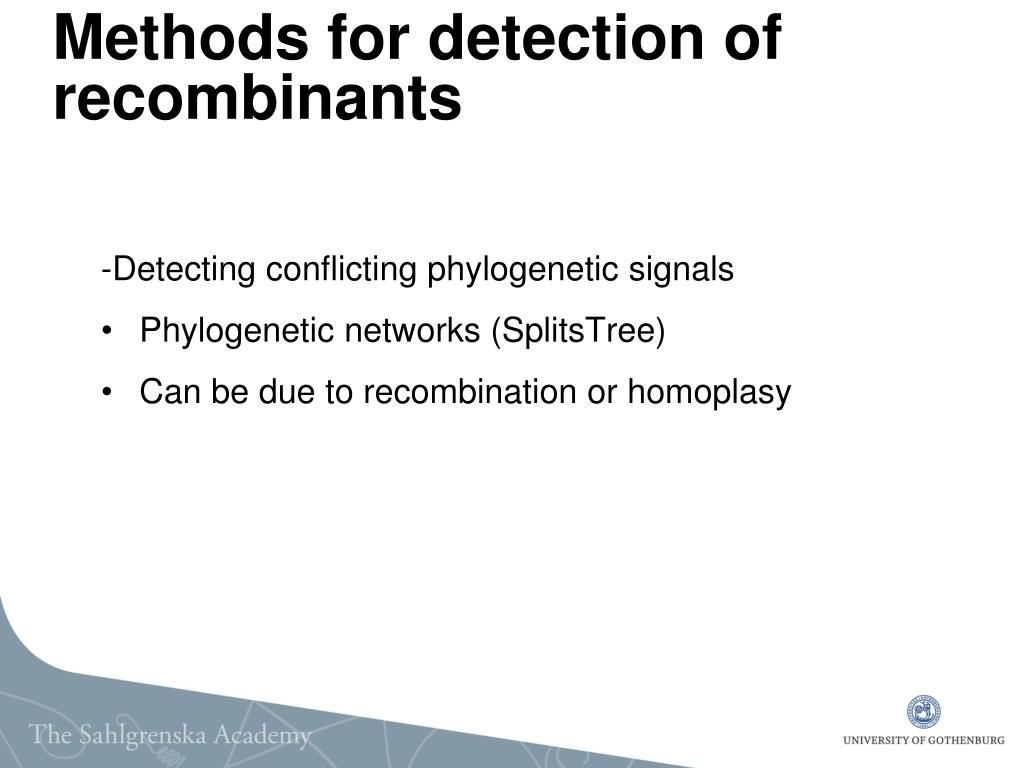 Methods for detection of recombinants

-Detecting conflicting phylogenetic signals

• Phylogenetic networks (SplitsTree)

• Can be due to recombination or homoplasy

The Sahlgrenska Academy

UNIVERSITY OF GOTHENBURG